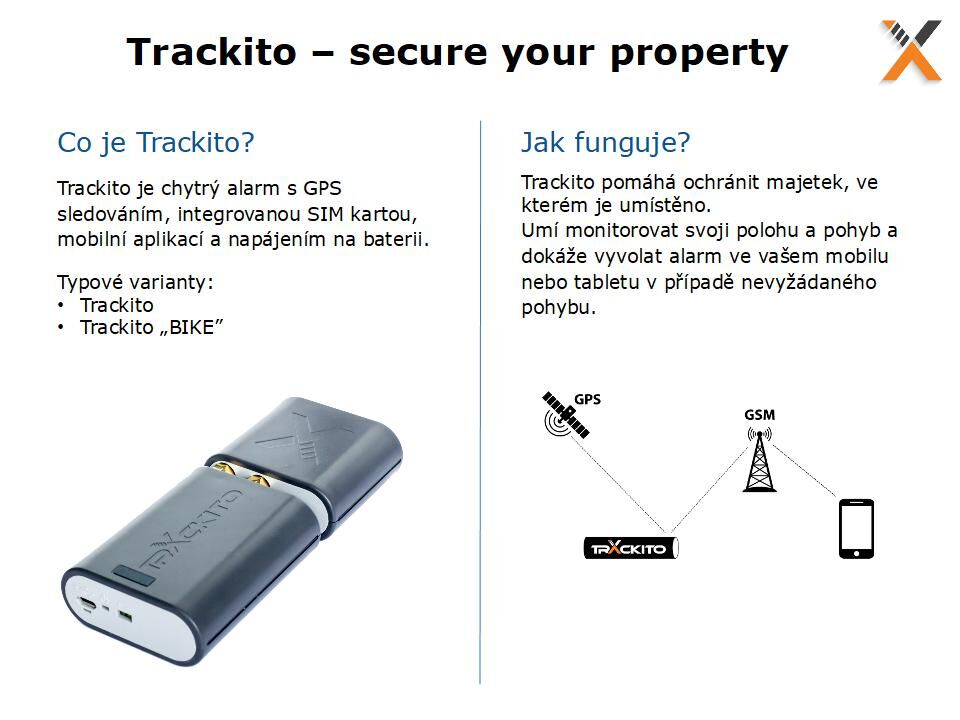 Trackito – secure your property

Co je Trackito?

Trackito je chytrý alarm s GPS sledováním, integrovanou SIM kartou, mobilní aplikací a napájením na baterii.

Typové varianty:
• Trackito
• Trackito „BIKE"

TRACKITO

Jak funguje?

Trackito pomáhá ochránit majetek, ve kterém je umístěno.
Umí monitorovat svoji polohu a pohyb a dokáže vyvolat alarm ve vašem mobilu nebo tabletu v případě nevyžádaného pohybu.

GPS

GSM

TRACKITO